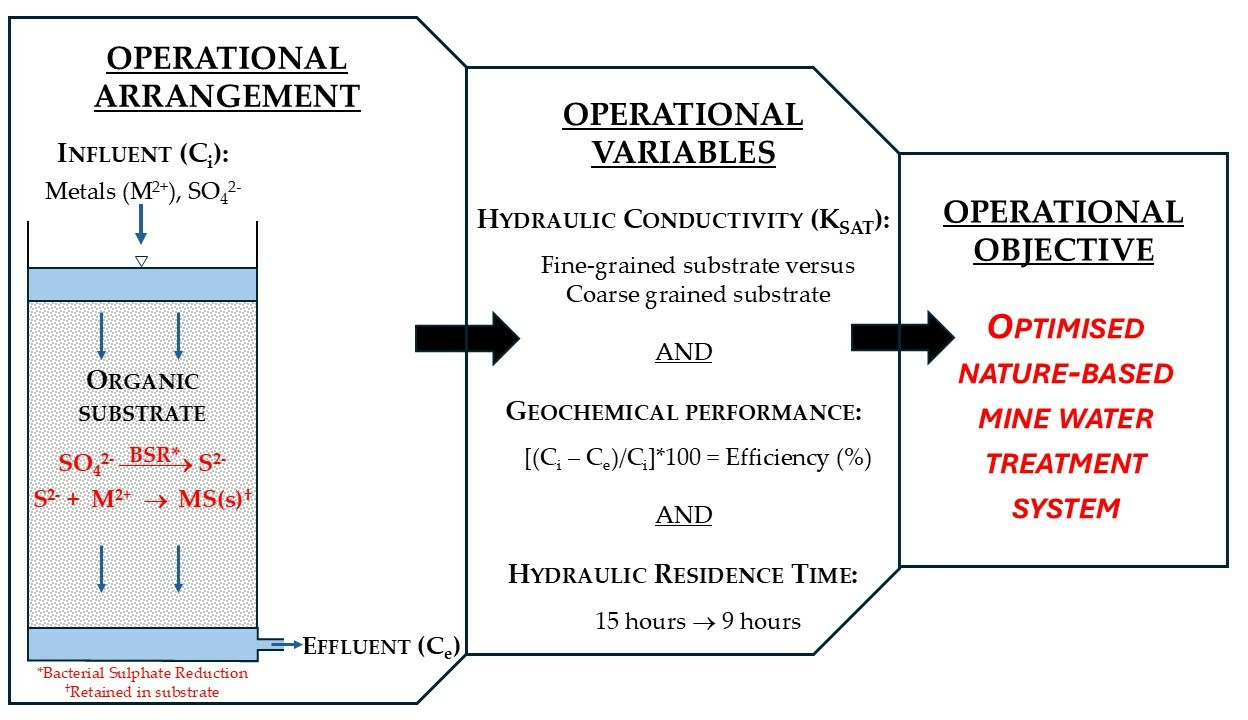 OPERATIONAL ARRANGEMENT

INFLUENT ($C_i$):
Metals ($M^{2+}$), $SO_4^{2-}$

ORGANIC SUBSTRATE

$SO_4^{2-} \xrightarrow{BSR^*} S^{2-}$
$S^{2-} + M^{2+} \rightarrow MS(s)^{\dagger}$

EFFLUENT ($C_e$)

*Bacterial Sulphate Reduction
†Retained in substrate

OPERATIONAL VARIABLES

HYDRAULIC CONDUCTIVITY ($K_{SAT}$):

Fine-grained substrate versus
Coarse grained substrate

AND

GEOCHEMICAL PERFORMANCE:

$[(C_i - C_e)/C_i]*100$ = Efficiency (%)

AND

HYDRAULIC RESIDENCE TIME:

15 hours $\rightarrow$ 9 hours

OPERATIONAL OBJECTIVE

OPTIMISED NATURE-BASED MINE WATER TREATMENT SYSTEM